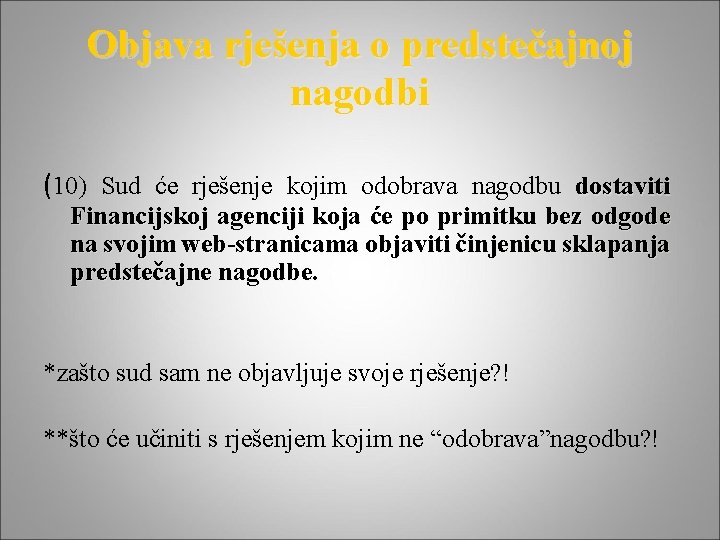 Objava rješenja o predstečajnoj nagodbi

(10) Sud će rješenje kojim odobrava nagodbu dostaviti Financijskoj agenciji koja će po primitku bez odgode na svojim web-stranicama objaviti činjenicu sklapanja predstečajne nagodbe.

*zašto sud sam ne objavljuje svoje rješenje?!

**što će učiniti s rješenjem kojim ne “odobrava”nagodbu?!